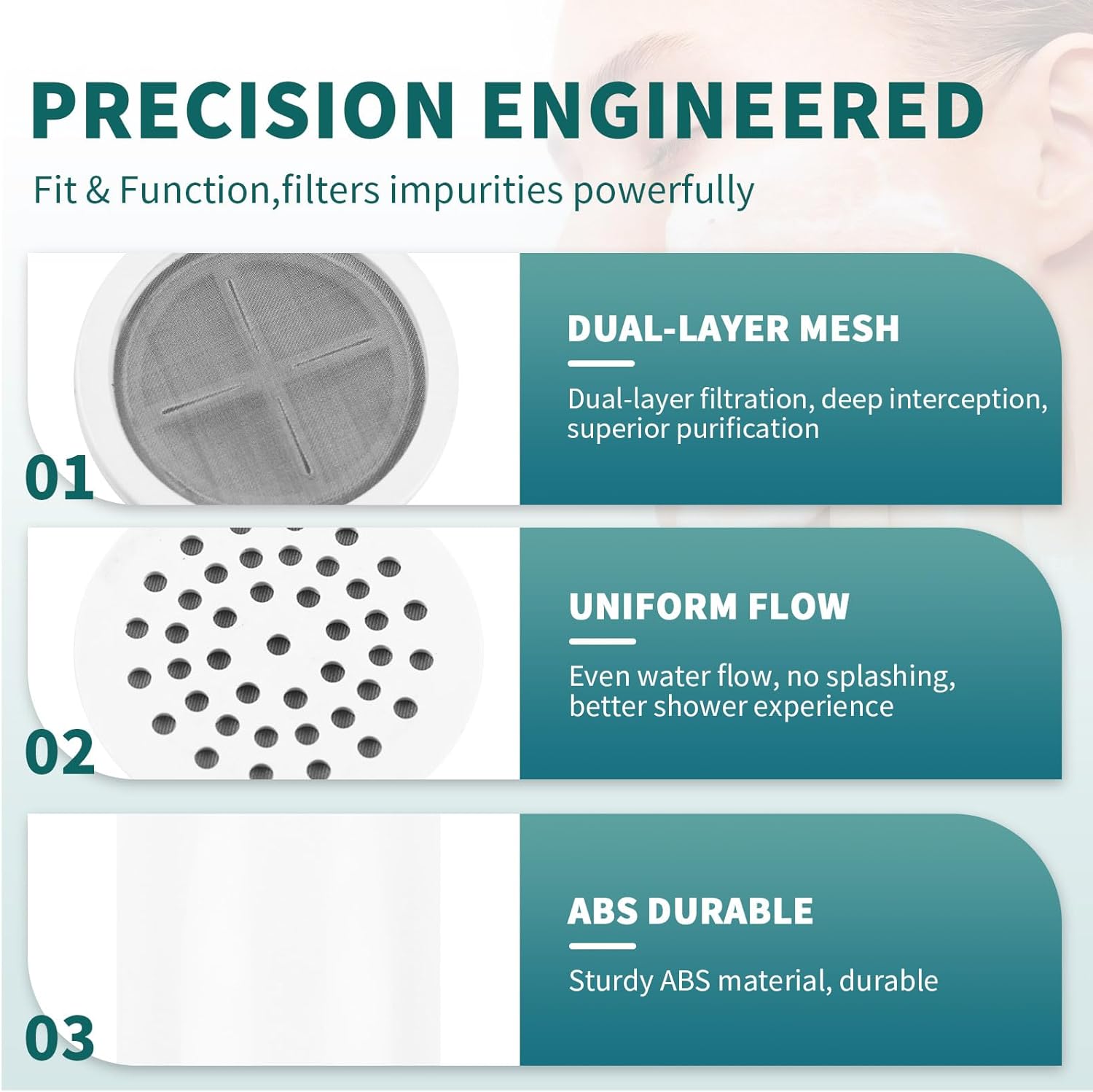 PRECISION ENGINEERED

Fit & Function,filters impurities powerfully

01

DUAL-LAYER MESH

Dual-layer filtration, deep interception, superior purification

02

UNIFORM FLOW

Even water flow, no splashing, better shower experience

03

ABS DURABLE

Sturdy ABS material, durable